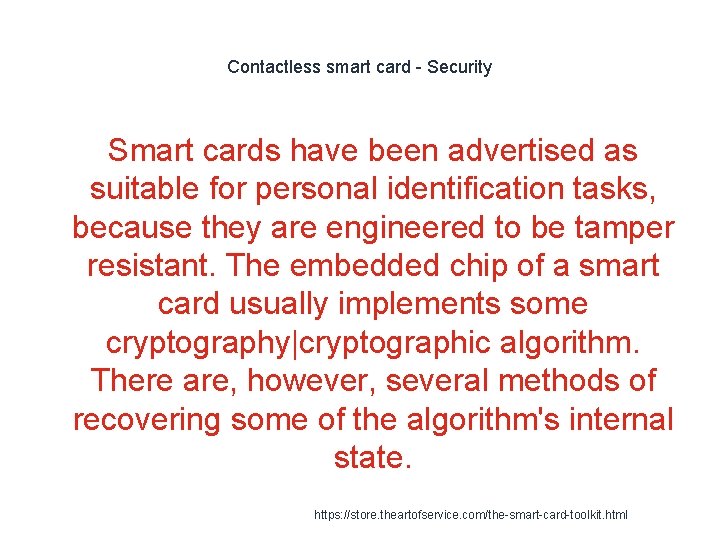 Contactless smart card - Security

Smart cards have been advertised as suitable for personal identification tasks, because they are engineered to be tamper resistant. The embedded chip of a smart card usually implements some cryptography|cryptographic algorithm. There are, however, several methods of recovering some of the algorithm's internal state.

https://store.theartofservice.com/the-smart-card-toolkit.html